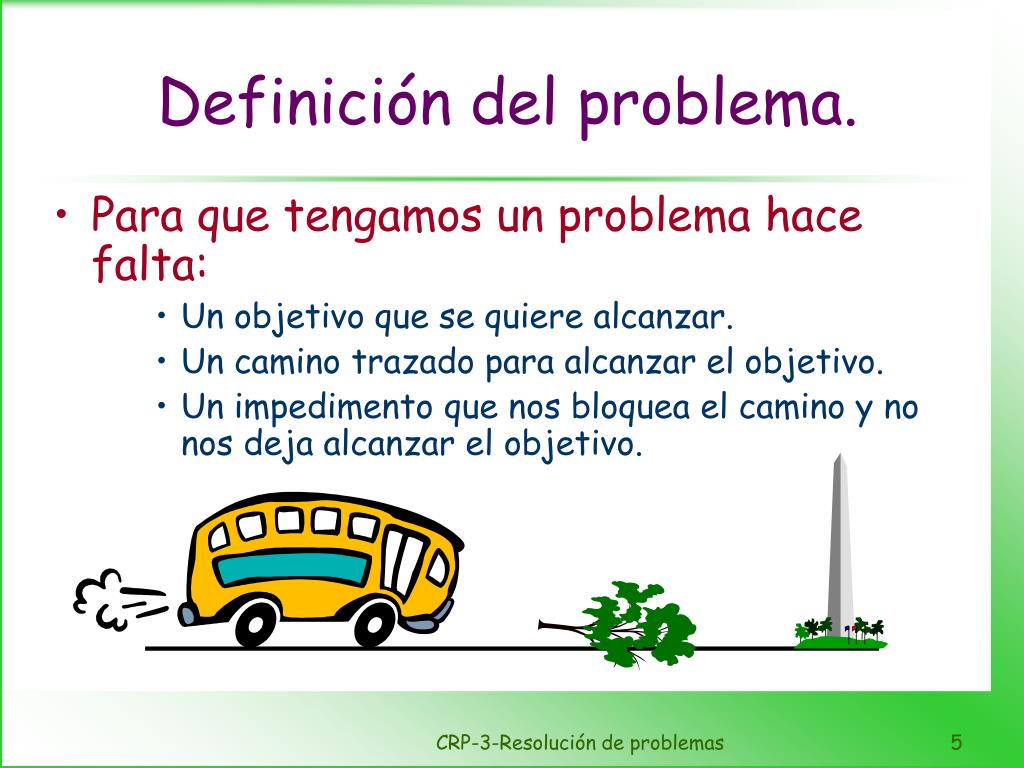 Definición del problema.

• Para que tengamos un problema hace falta:
  • Un objetivo que se quiere alcanzar.
  • Un camino trazado para alcanzar el objetivo.
  • Un impedimento que nos bloquea el camino y no nos deja alcanzar el objetivo.

CRP-3-Resolución de problemas

5